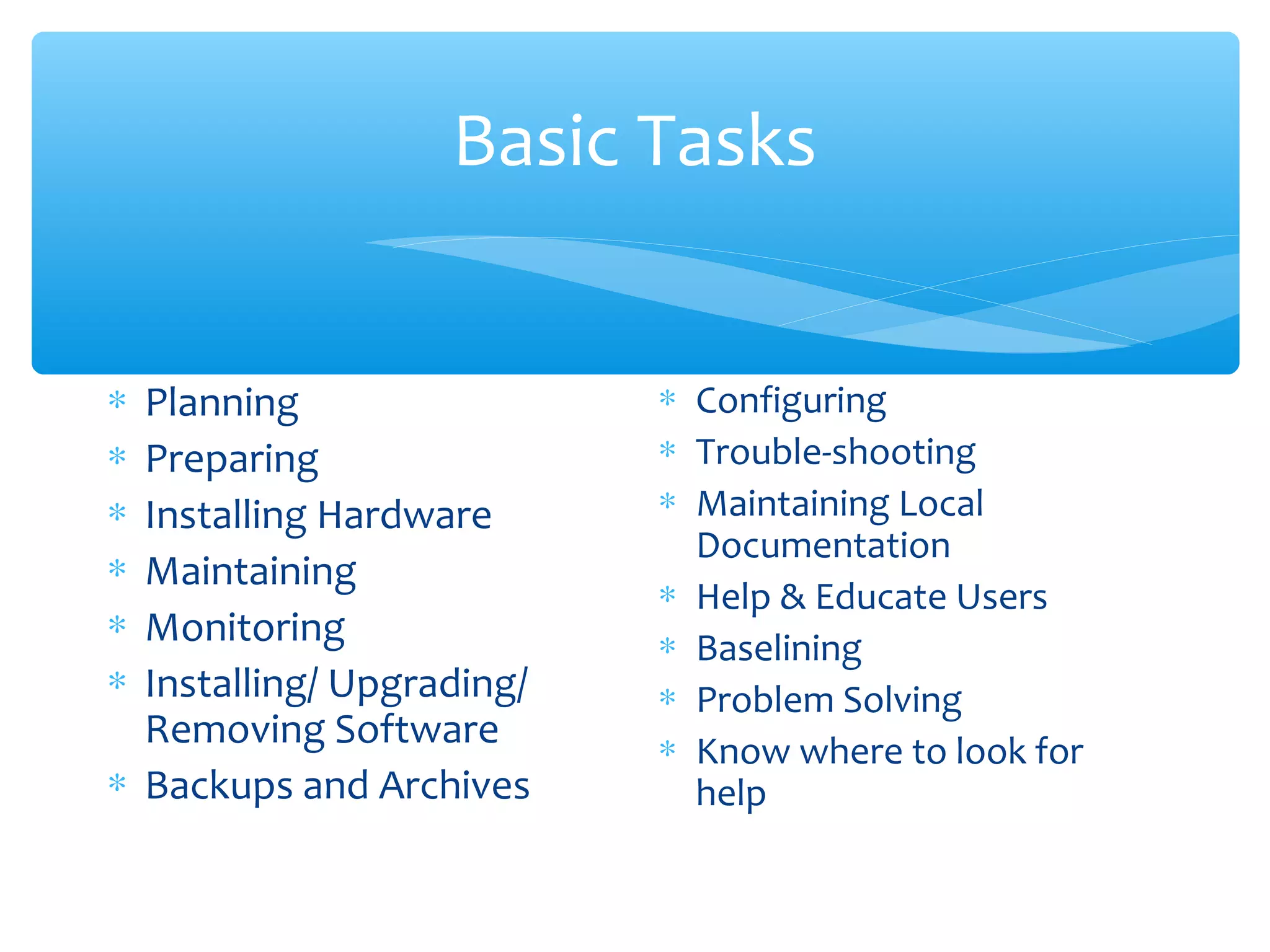 Basic Tasks

* Planning
* Preparing
* Installing Hardware
* Maintaining
* Monitoring
* Installing/ Upgrading/ Removing Software
* Backups and Archives

* Configuring
* Trouble-shooting
* Maintaining Local Documentation
* Help & Educate Users
* Baselining
* Problem Solving
* Know where to look for help